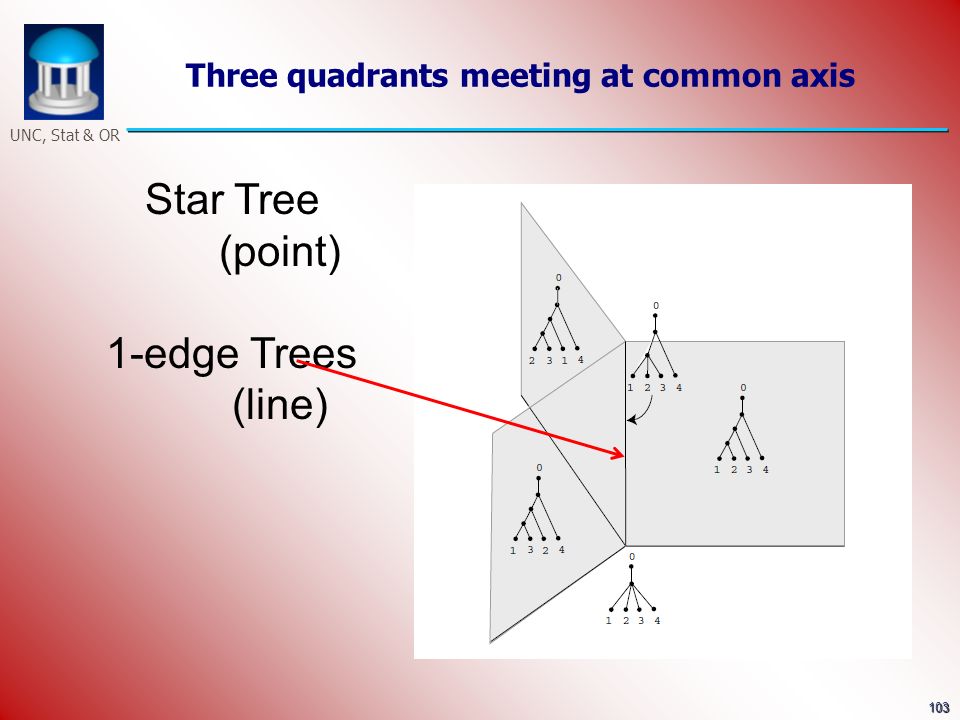 UNC, Stat & OR

Three quadrants meeting at common axis

Star Tree
(point)

1-edge Trees
(line)

0
2 3 1 4

0
1 2 3 4

0
1 2 3 4

0
1 3 2 4

0
1 2 3 4

103